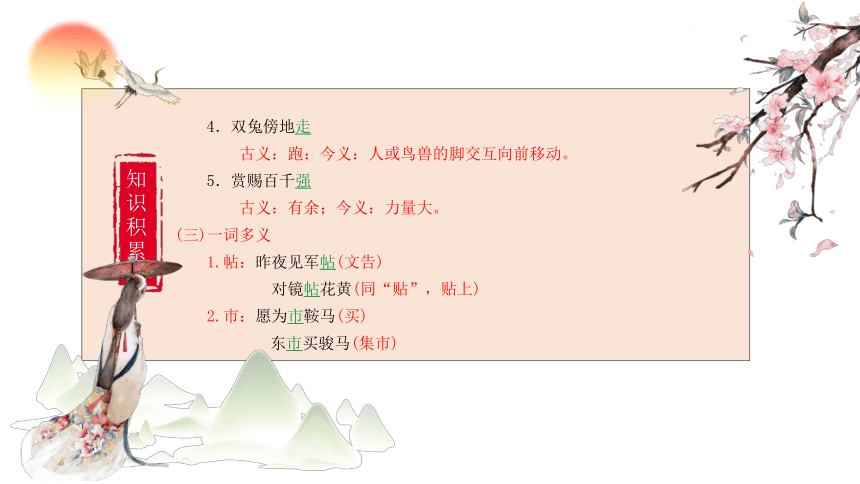 知识积累

4. 双兔傍地走

古义：跑；今义：人或鸟兽的脚交互向前移动。

5. 赏赐百千强

古义：有余；今义：力量大。

(三)一词多义

1.帖：昨夜见军帖(文告)

对镜帖花黄(同“贴”，贴上)

2.市：愿为市鞍马(买)

东市买骏马(集市)